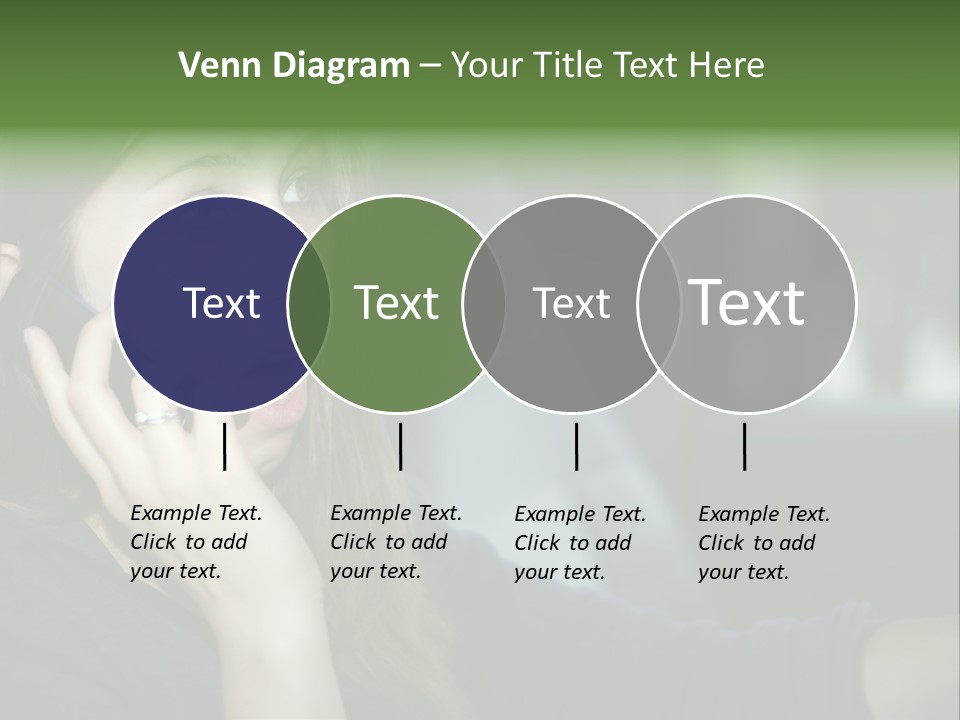 Venn Diagram – Your Title Text Here

Text

Text

Text

Text

Example Text. Click to add your text.

Example Text. Click to add your text.

Example Text. Click to add your text.

Example Text. Click to add your text.